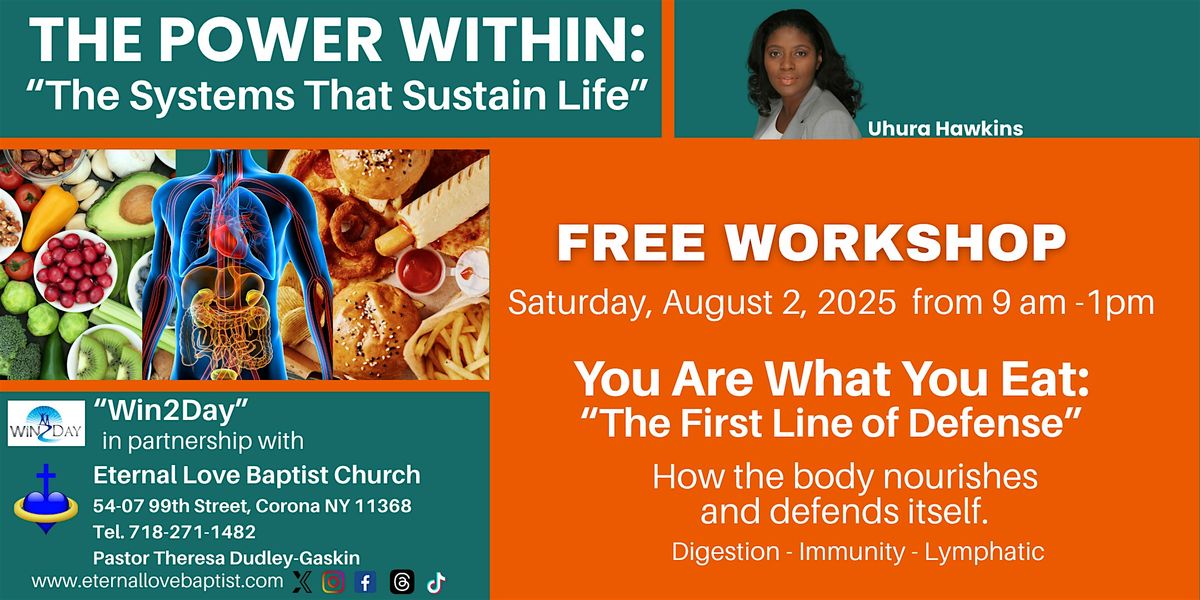 THE POWER WITHIN:
"The Systems That Sustain Life"

Uhura Hawkins

FREE WORKSHOP
Saturday, August 2, 2025 from 9 am -1pm

You Are What You Eat:
"The First Line of Defense"

How the body nourishes and defends itself.

Digestion - Immunity - Lymphatic

WIN2DAY
"Win2Day"
in partnership with
Eternal Love Baptist Church
54-07 99th Street, Corona NY 11368
Tel. 718-271-1482
Pastor Theresa Dudley-Gaskin
www.eternallovebaptist.com